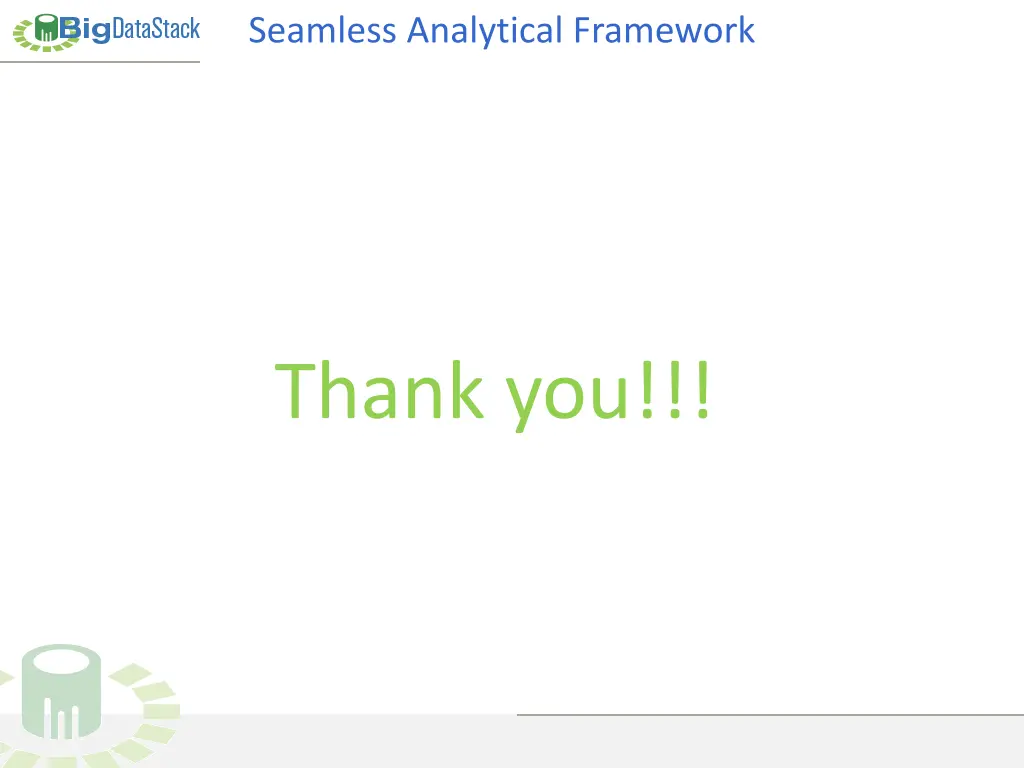 BigDataStack

Seamless Analytical Framework

Thank you!!!